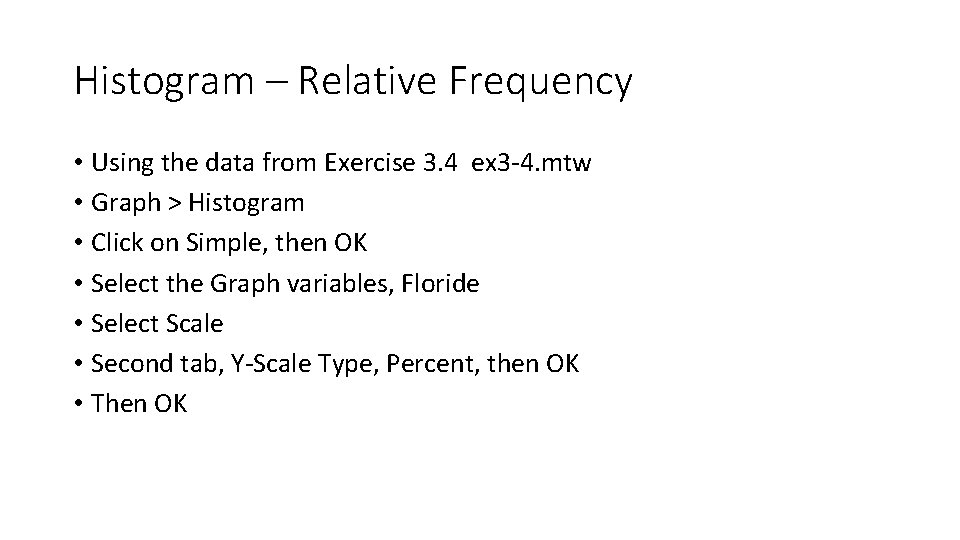 Histogram – Relative Frequency

• Using the data from Exercise 3.4 ex3-4.mtw
• Graph > Histogram
• Click on Simple, then OK
• Select the Graph variables, Floride
• Select Scale
• Second tab, Y-Scale Type, Percent, then OK
• Then OK